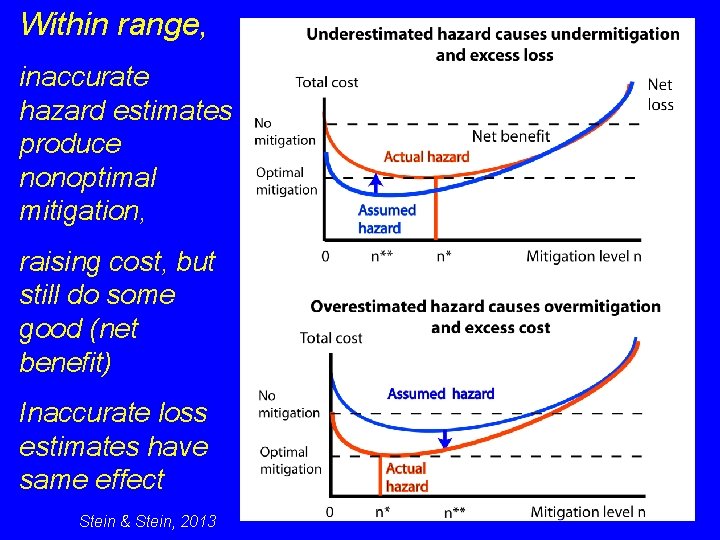 Within range,

inaccurate hazard estimates produce nonoptimal mitigation,

raising cost, but still do some good (net benefit)

Inaccurate loss estimates have same effect

Stein & Stein, 2013

Underestimated hazard causes undermitigation and excess loss

Total cost

Net loss

No mitigation

Net benefit

Actual hazard

Optimal mitigation

Assumed hazard

0 n** n* Mitigation level n

Overestimated hazard causes overmitigation and excess cost

Total cost

No mitigation

Assumed hazard

Optimal mitigation

Actual hazard

0 n* n** Mitigation level n